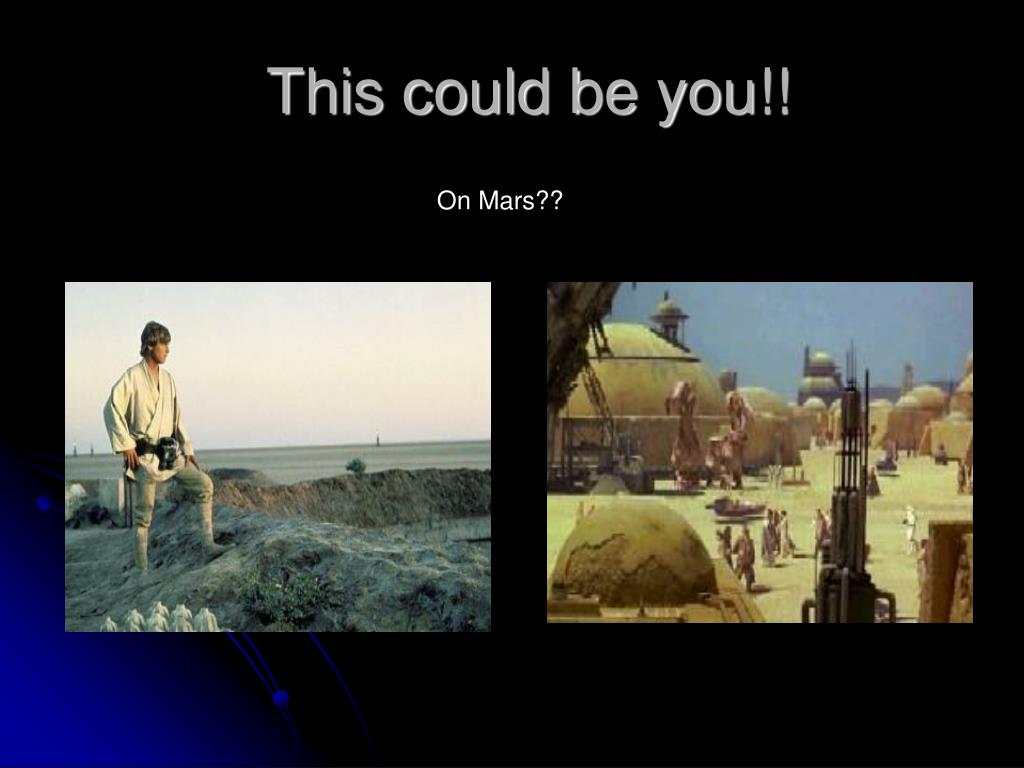 This could be you!!

On Mars??